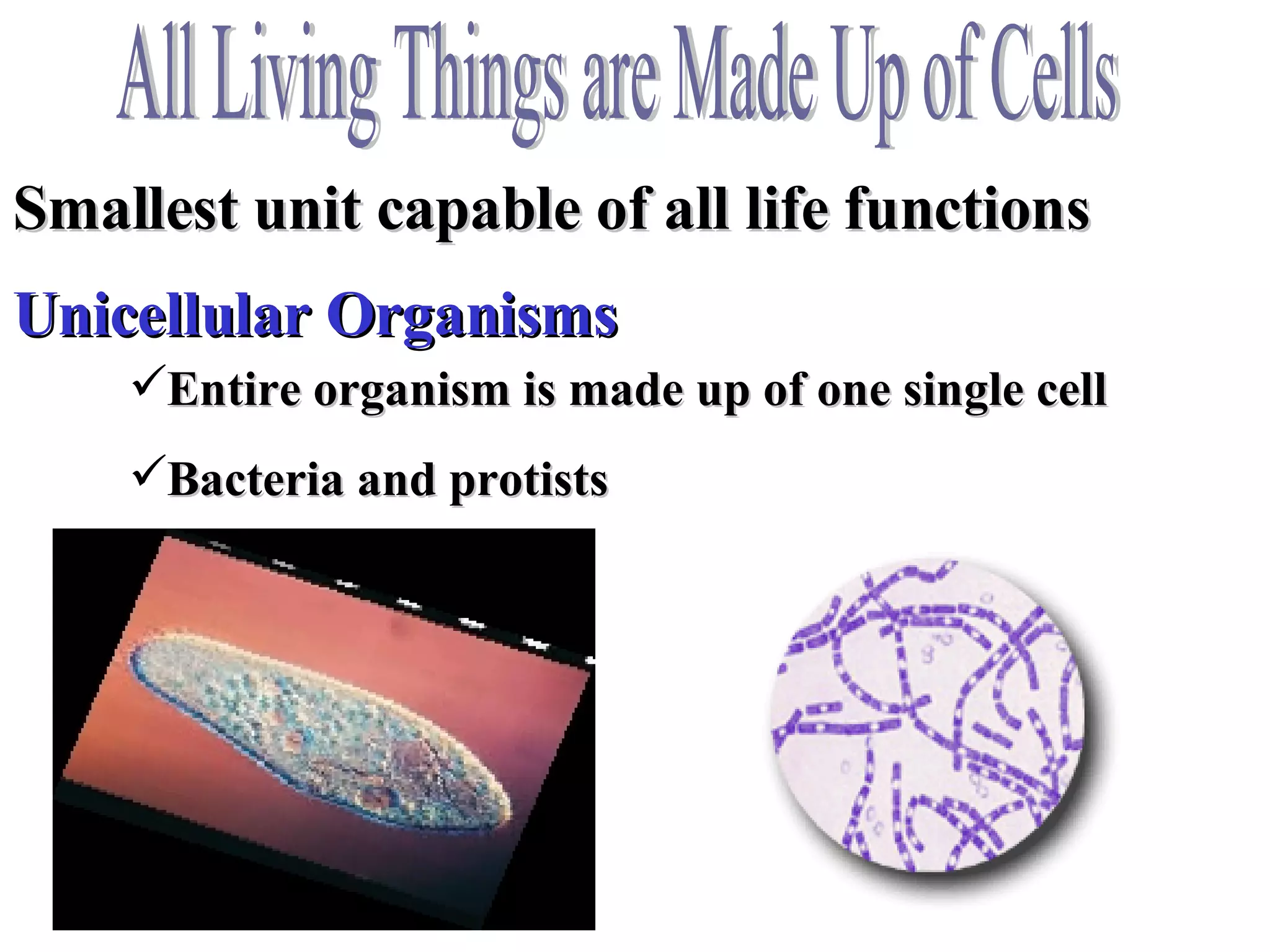 All Living Things are Made Up of Cells

Smallest unit capable of all life functions

Unicellular Organisms

✓Entire organism is made up of one single cell

✓Bacteria and protists